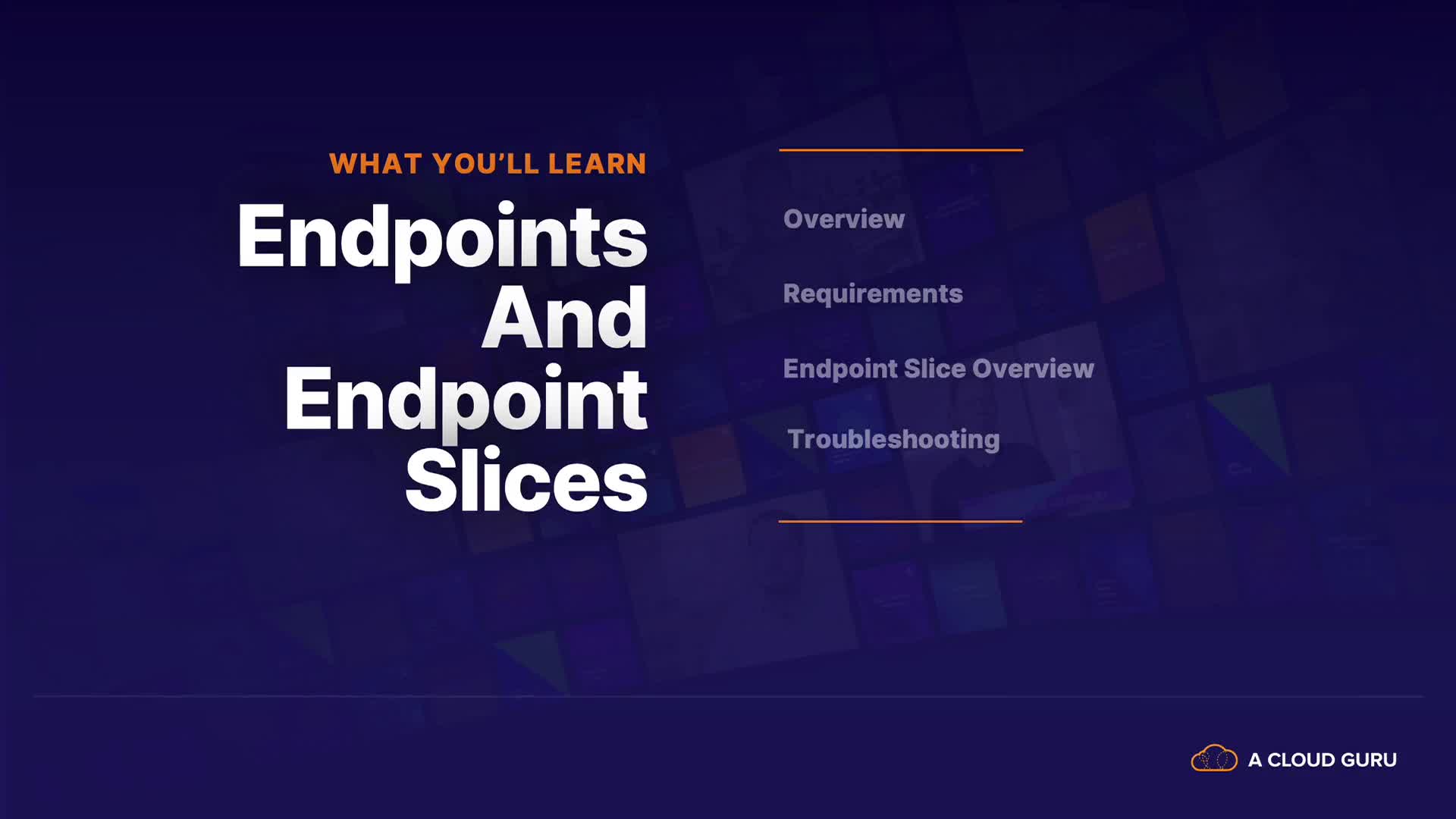 WHAT YOU'LL LEARN

Endpoints And Endpoint Slices

Overview

Requirements

Endpoint Slice Overview

Troubleshooting

A CLOUD GURU